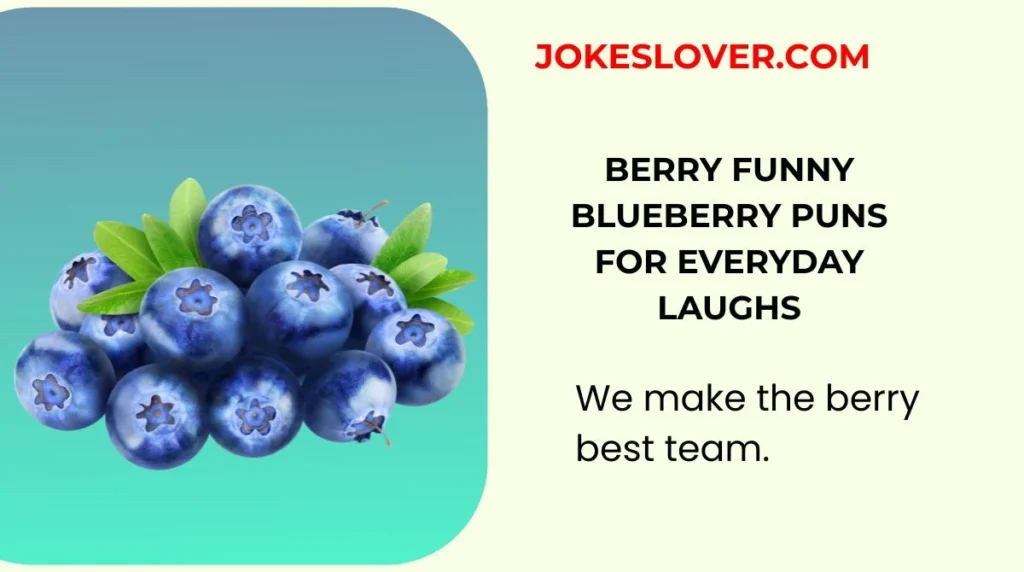 JOKESLOVER.COM

BERRY FUNNY BLUEBERRY PUNS FOR EVERYDAY LAUGHS

We make the berry best team.